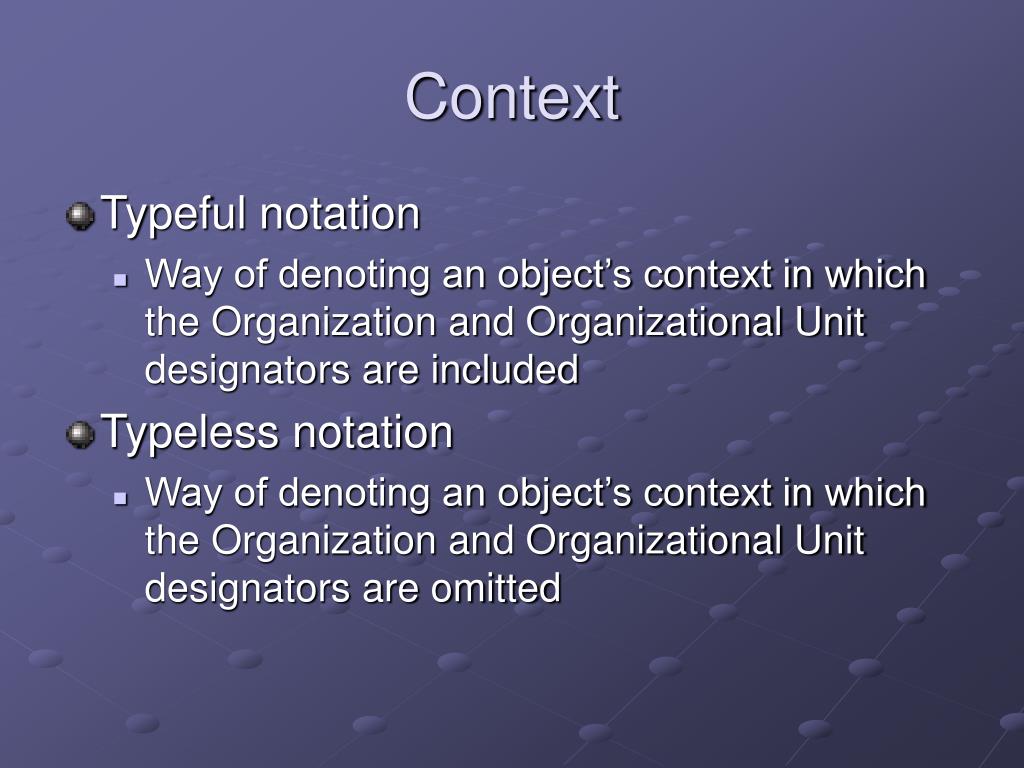 Context

Typeful notation
Way of denoting an object’s context in which the Organization and Organizational Unit designators are included

Typeless notation
Way of denoting an object’s context in which the Organization and Organizational Unit designators are omitted